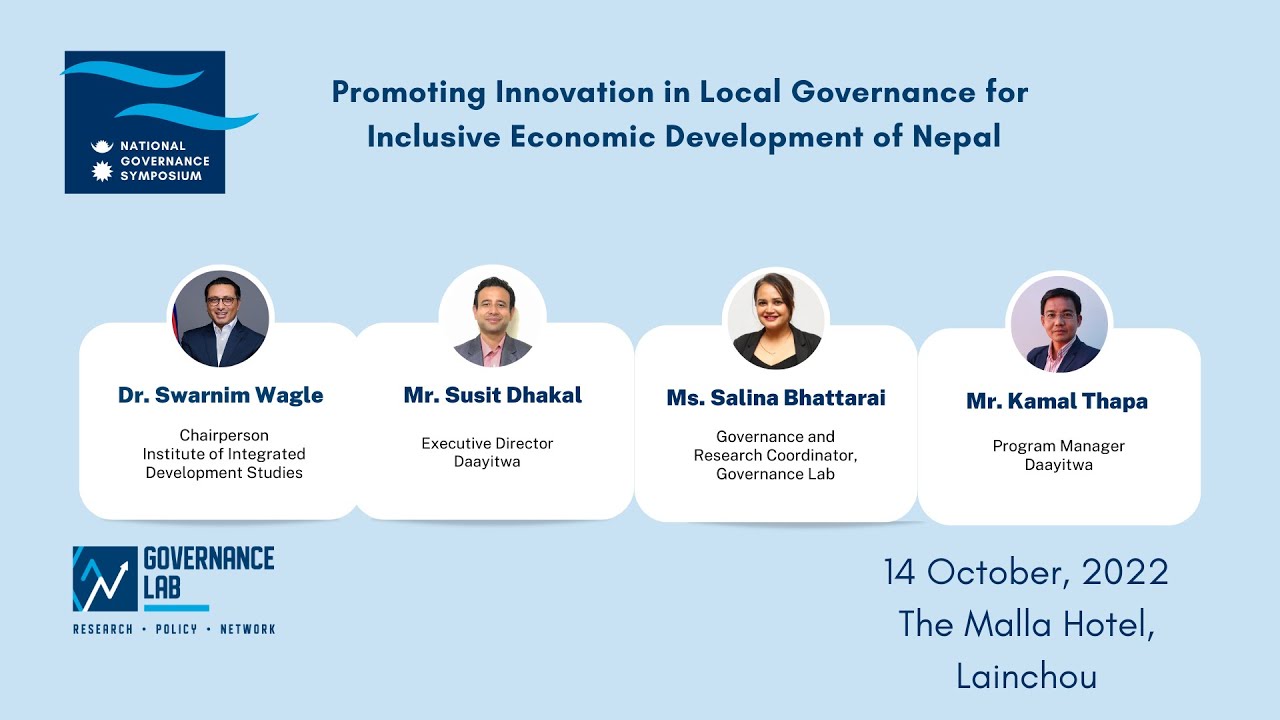 NATIONAL GOVERNANCE SYMPOSIUM

Promoting Innovation in Local Governance for Inclusive Economic Development of Nepal

Dr. Swarnim Wagle
Chairperson
Institute of Integrated Development Studies

Mr. Susit Dhakal
Executive Director
Daayitwa

Ms. Salina Bhattarai
Governance and Research Coordinator, Governance Lab

Mr. Kamal Thapa
Program Manager
Daayitwa

GOVERNANCE LAB
RESEARCH • POLICY • NETWORK

14 October, 2022
The Malla Hotel,
Lainchou